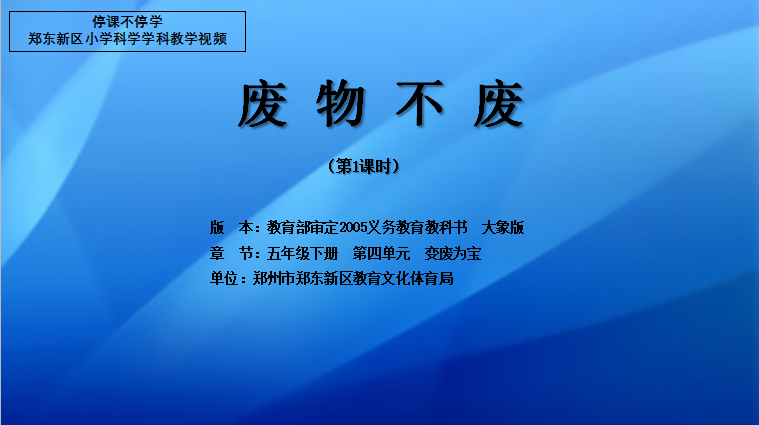 停课不停学
郑东新区小学科学学科教学视频

废 物 不 废

（第1课时）

版 本：教育部审定2005义务教育教科书 大象版
章 节：五年级下册 第四单元 变废为宝
单位：郑州市郑东新区教育文化体育局